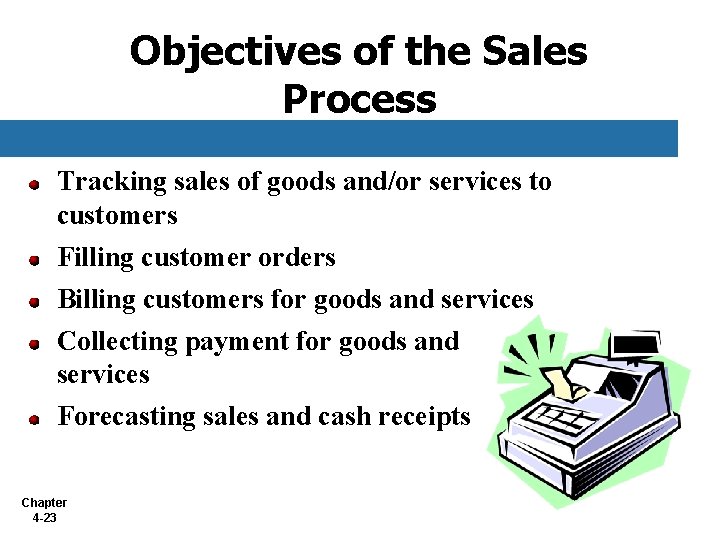 Objectives of the Sales Process

- Tracking sales of goods and/or services to customers
- Filling customer orders
- Billing customers for goods and services
- Collecting payment for goods and services
- Forecasting sales and cash receipts

Chapter
4-23